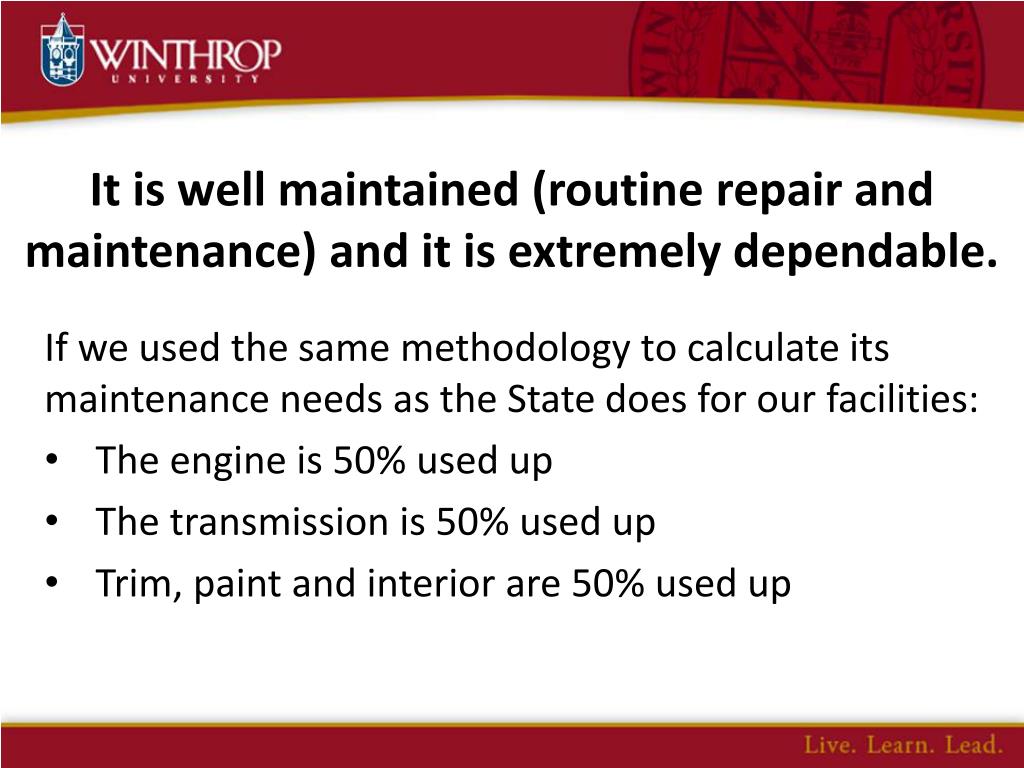 WINTHROP
UNIVERSITY

It is well maintained (routine repair and maintenance) and it is extremely dependable.

If we used the same methodology to calculate its maintenance needs as the State does for our facilities:
• The engine is 50% used up
• The transmission is 50% used up
• Trim, paint and interior are 50% used up

Live. Learn. Lead.